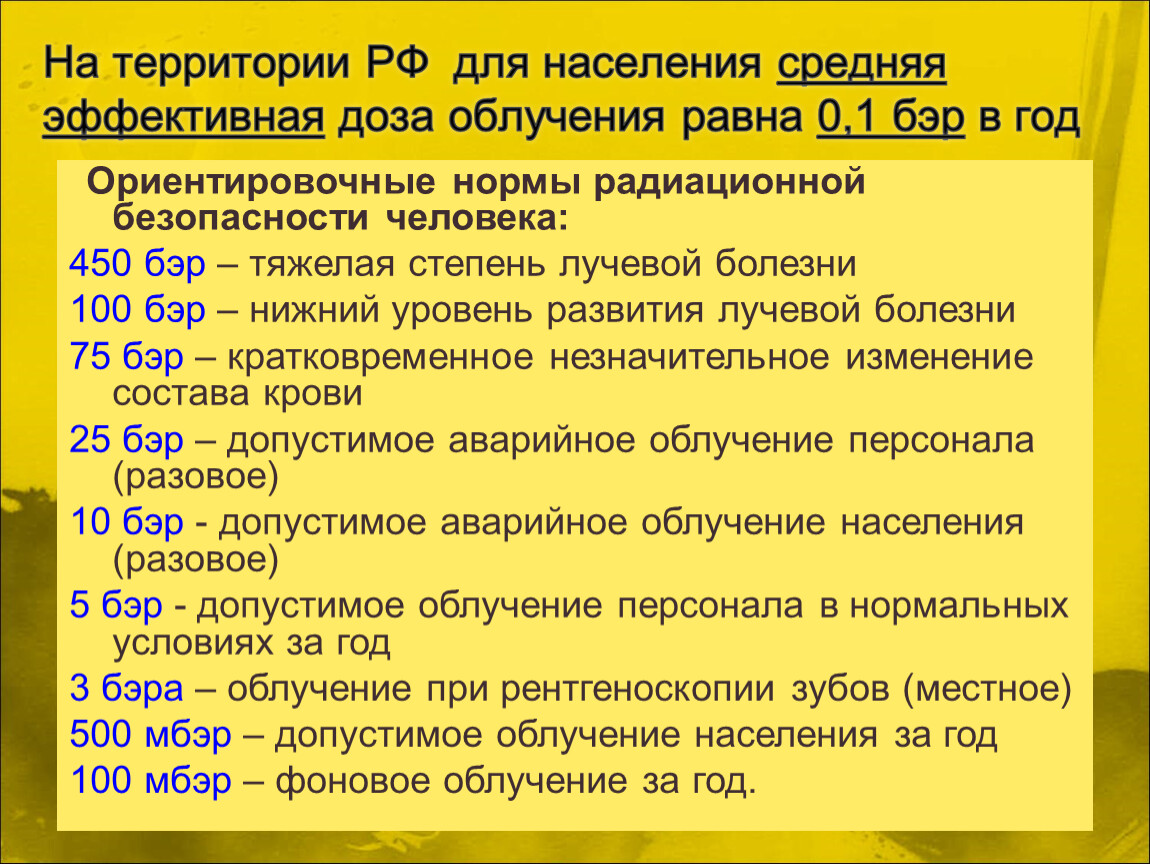 На территории РФ для населения средняя эффективная доза облучения равна 0,1 бэр в год

Ориентировочные нормы радиационной безопасности человека:

450 бэр – тяжелая степень лучевой болезни

100 бэр – нижний уровень развития лучевой болезни

75 бэр – кратковременное незначительное изменение состава крови

25 бэр – допустимое аварийное облучение персонала (разовое)

10 бэр - допустимое аварийное облучение населения (разовое)

5 бэр - допустимое облучение персонала в нормальных условиях за год

3 бэра – облучение при рентгеноскопии зубов (местное)

500 мбэр – допустимое облучение населения за год

100 мбэр – фоновое облучение за год.